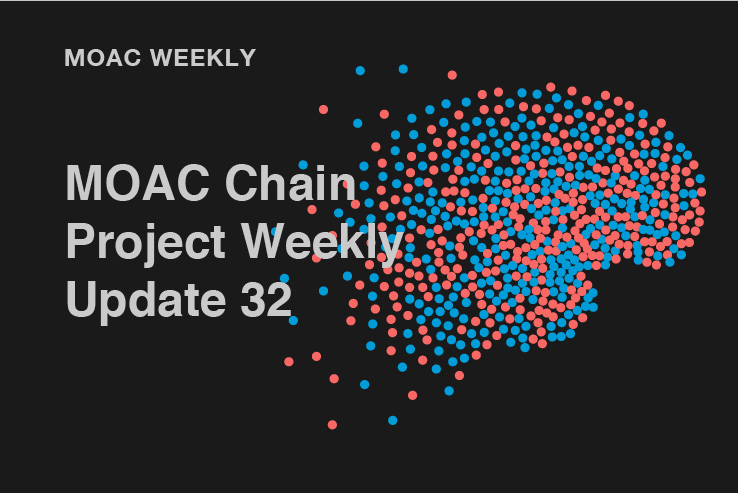 MOAC WEEKLY

MOAC Chain Project Weekly Update 32